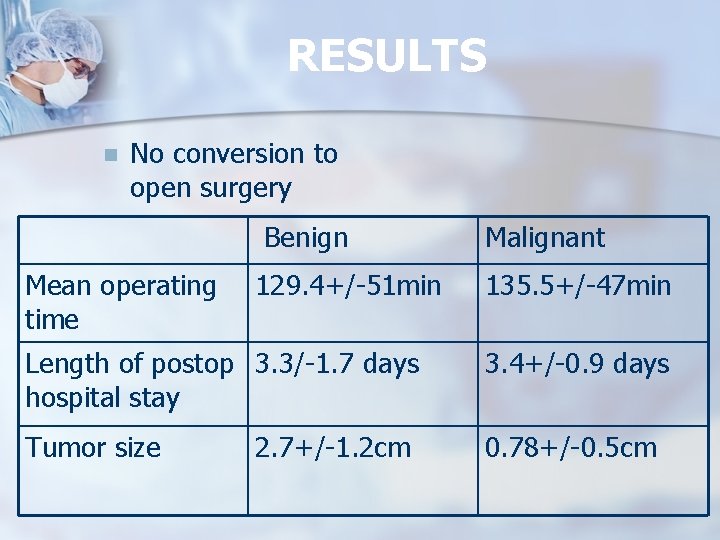 RESULTS

No conversion to open surgery

| | Benign | Malignant |
|---|---|---|
| Mean operating time | 129.4+/-51min | 135.5+/-47min |
| Length of postop hospital stay | 3.3/-1.7 days | 3.4+/-0.9 days |
| Tumor size | 2.7+/-1.2cm | 0.78+/-0.5cm |